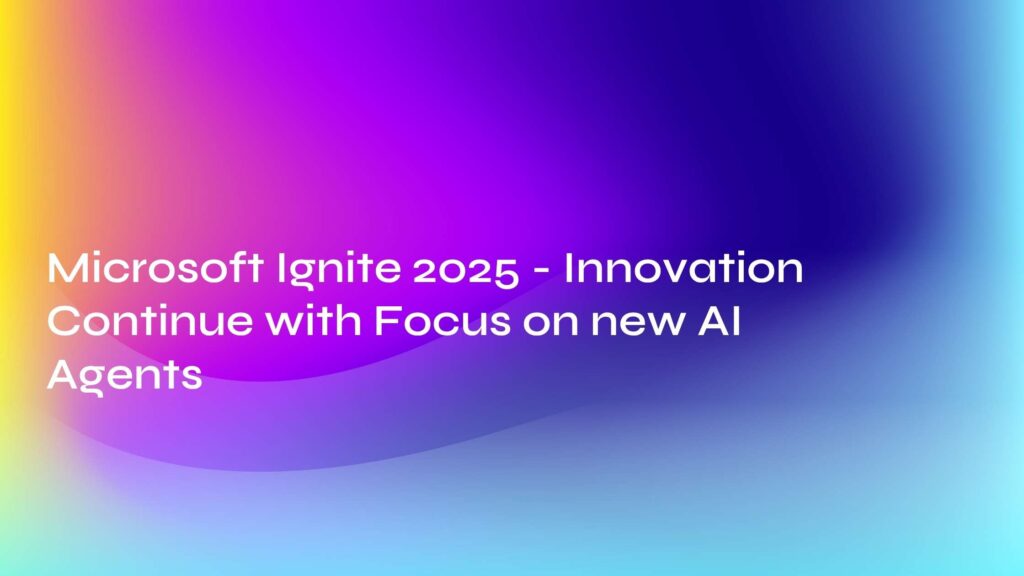 Microsoft Ignite 2025 - Innovation Continue with Focus on new AI Agents